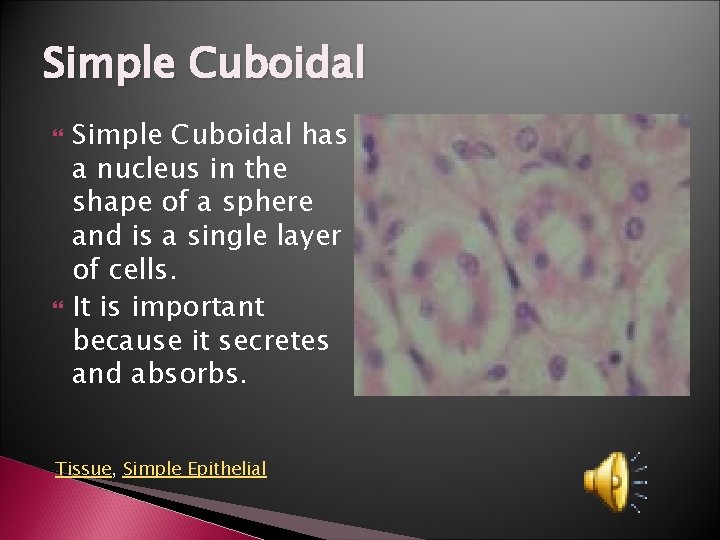 Simple Cuboidal

Simple Cuboidal has a nucleus in the shape of a sphere and is a single layer of cells.

It is important because it secretes and absorbs.

Tissue, Simple Epithelial